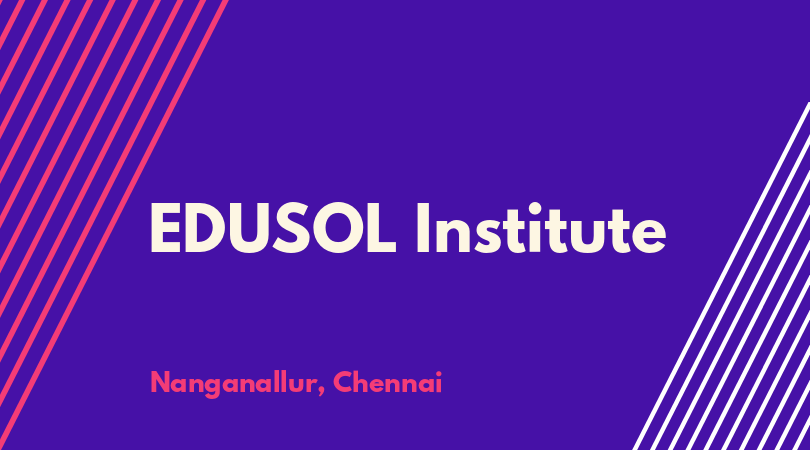 EDUSOL Institute

Nanganallur, Chennai